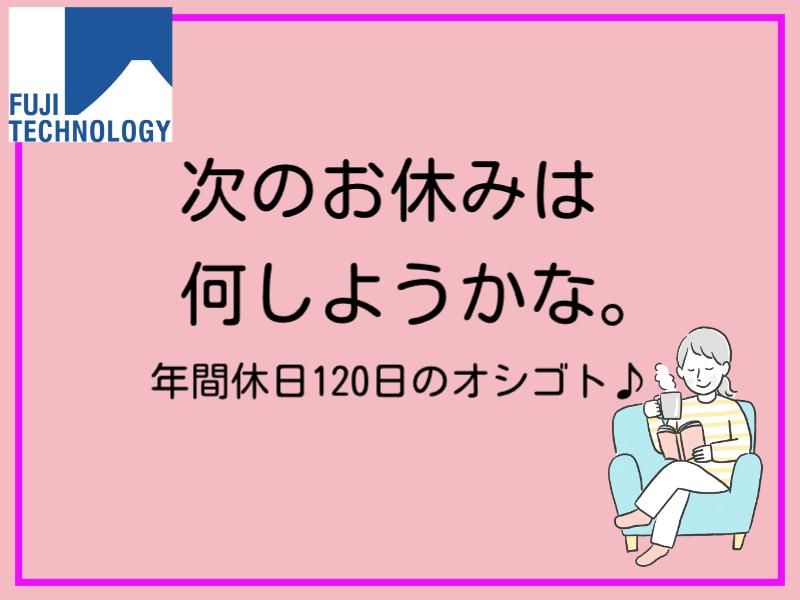 FUJI TECHNOLOGY

次のお休みは
何しようかな。

年間休日120日のオシゴト♪